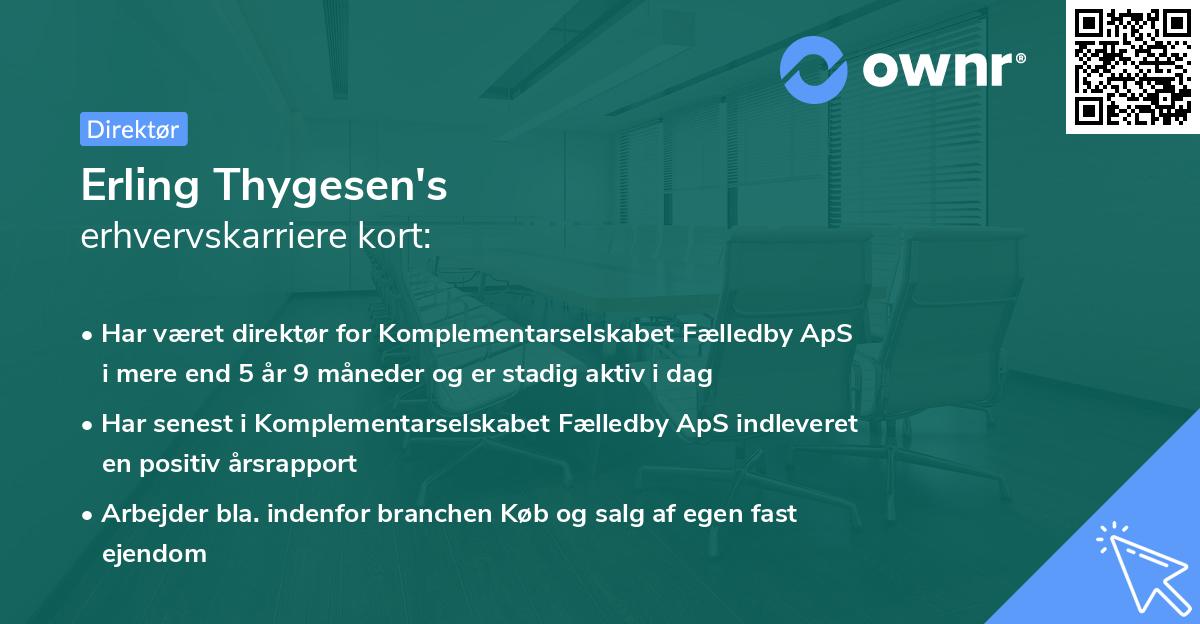 ownr®

Direktør

Erling Thygesen's
erhvervskarriere kort:

• Har været direktør for Komplementarselskabet Fælledby ApS i mere end 5 år 9 måneder og er stadig aktiv i dag

• Har senest i Komplementarselskabet Fælledby ApS indleveret en positiv årsrapport

• Arbejder bla. indenfor branchen Køb og salg af egen fast ejendom